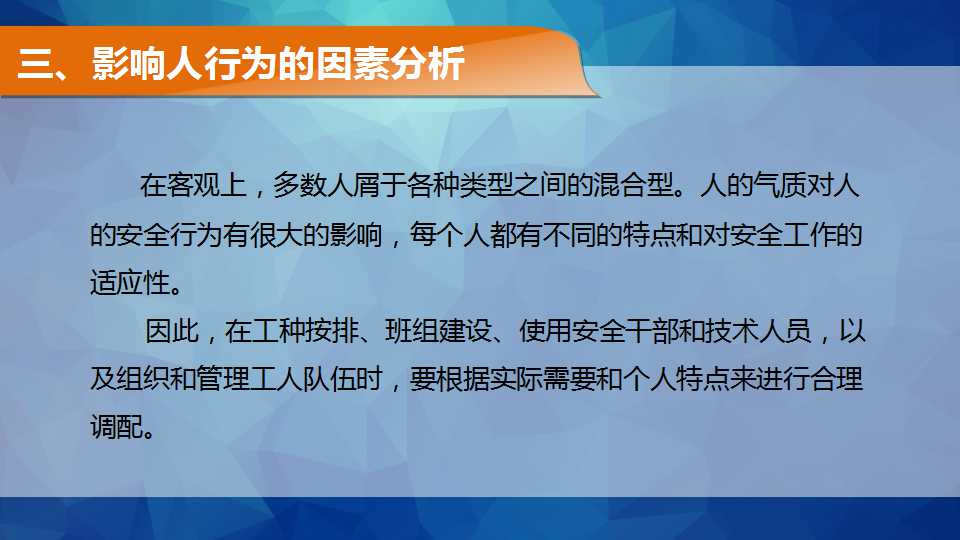 三、影响人行为的因素分析

在客观上，多数人屑于各种类型之间的混合型。人的气质对人的安全行为有很大的影响，每个人都有不同的特点和对安全工作的适应性。

因此，在工种按排、班组建设、使用安全干部和技术人员，以及组织和管理工人队伍时，要根据实际需要和个人特点来进行合理调配。